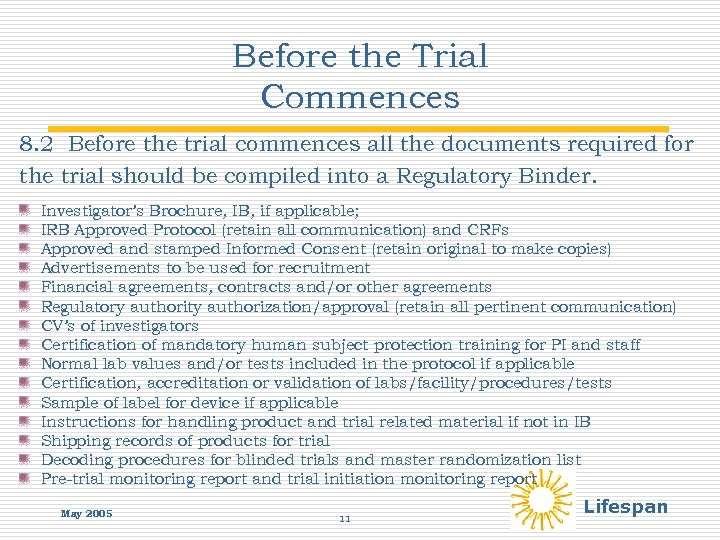 Before the Trial Commences

8.2 Before the trial commences all the documents required for the trial should be compiled into a Regulatory Binder.

Investigator's Brochure, IB, if applicable;
IRB Approved Protocol (retain all communication) and CRFs
Approved and stamped Informed Consent (retain original to make copies)
Advertisements to be used for recruitment
Financial agreements, contracts and/or other agreements
Regulatory authority authorization/approval (retain all pertinent communication)
CV's of investigators
Certification of mandatory human subject protection training for PI and staff
Normal lab values and/or tests included in the protocol if applicable
Certification, accreditation or validation of labs/facility/procedures/tests
Sample of label for device if applicable
Instructions for handling product and trial related material if not in IB
Shipping records of products for trial
Decoding procedures for blinded trials and master randomization list
Pre-trial monitoring report and trial initiation monitoring report

May 2005

11

Lifespan